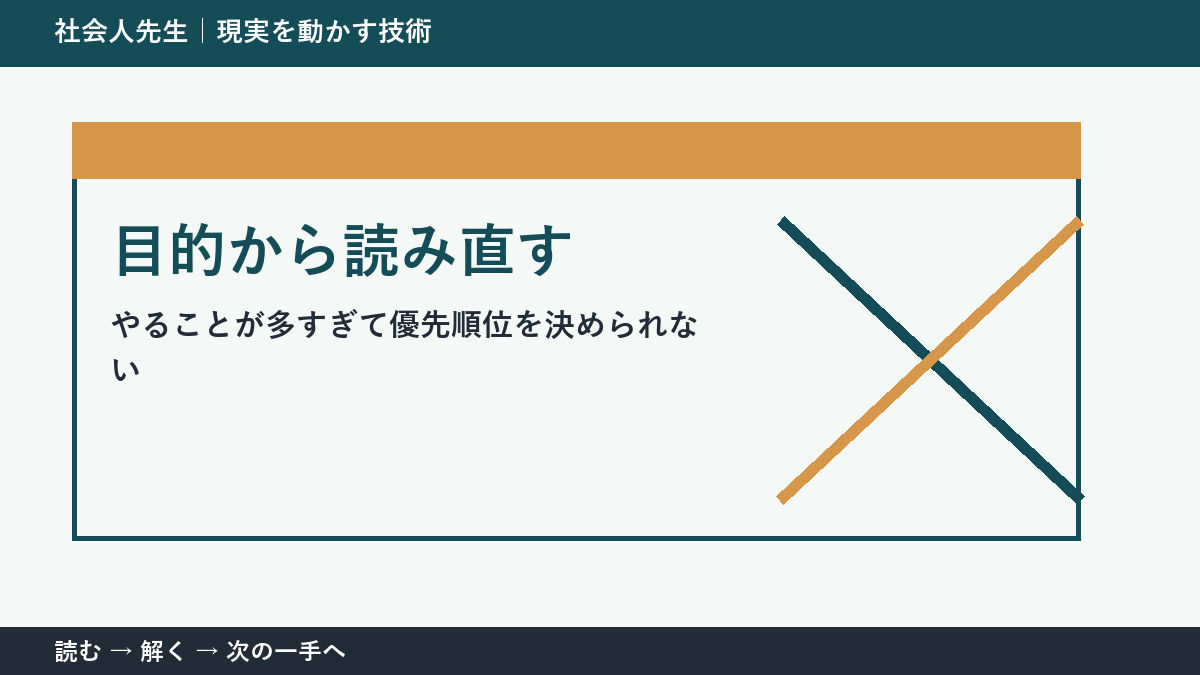 社会人先生｜現実を動かす技術

目的から読み直す

やることが多すぎて優先順位を決められない

読む → 解く → 次の一手へ